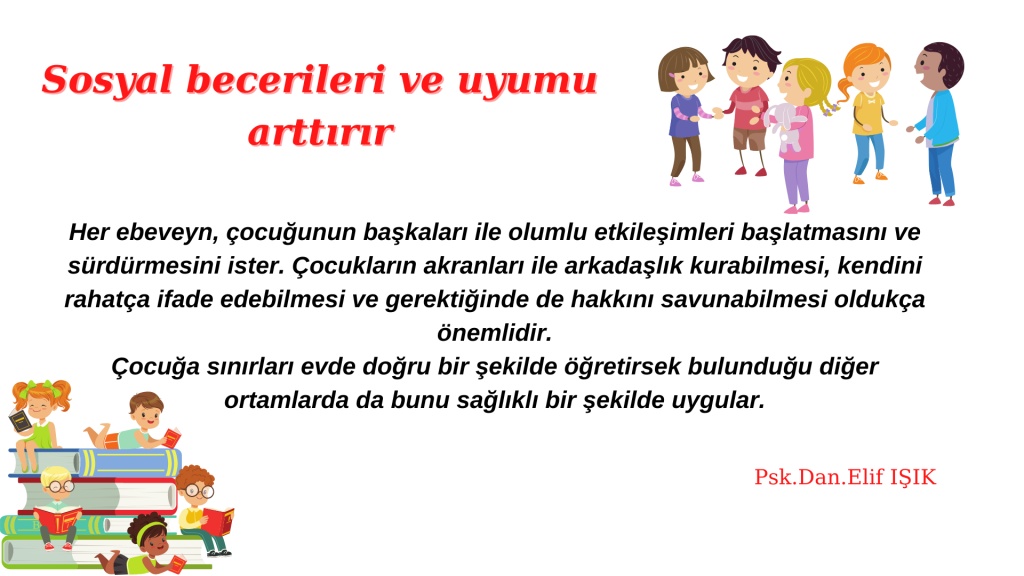 Sosyal becerileri ve uyumu arttırır

Her ebeveyn, çocuğunun başkaları ile olumlu etkileşimleri başlatmasını ve sürdürmesini ister. Çocukların akranları ile arkadaşlık kurabilmesi, kendini rahatça ifade edebilmesi ve gerektiğinde de hakkını savunabilmesi oldukça önemlidir.
Çocuğa sınırları evde doğru bir şekilde öğretirsek bulunduğu diğer ortamlarda da bunu sağlıklı bir şekilde uygular.

Psk.Dan.Elif IŞIK